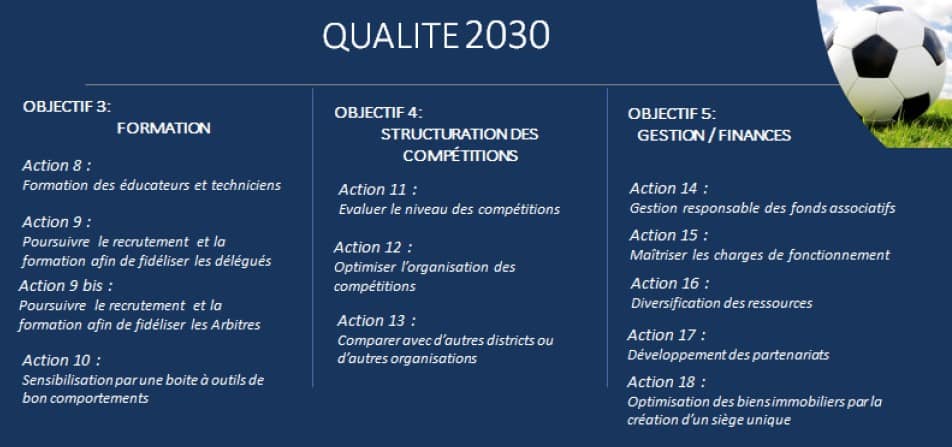 QUALITE 2030

OBJECTIF 3:
FORMATION

Action 8 :
Formation des éducateurs et techniciens

Action 9 :
Poursuivre le recrutement et la formation afin de fidéliser les délégués

Action 9 bis :
Poursuivre le recrutement et la formation afin de fidéliser les Arbitres

Action 10 :
Sensibilisation par une boite à outils de bon comportements

OBJECTIF 4:
STRUCTURATION DES COMPÉTITIONS

Action 11 :
Evaluer le niveau des compétitions

Action 12 :
Optimiser l'organisation des compétitions

Action 13 :
Comparer avec d'autres districts ou d'autres organisations

OBJECTIF 5:
GESTION / FINANCES

Action 14 :
Gestion responsable des fonds associatifs

Action 15 :
Maîtriser les charges de fonctionnement

Action 16 :
Diversification des ressources

Action 17 :
Développement des partenariats

Action 18 :
Optimisation des biens immobiliers par la création d'un siège unique